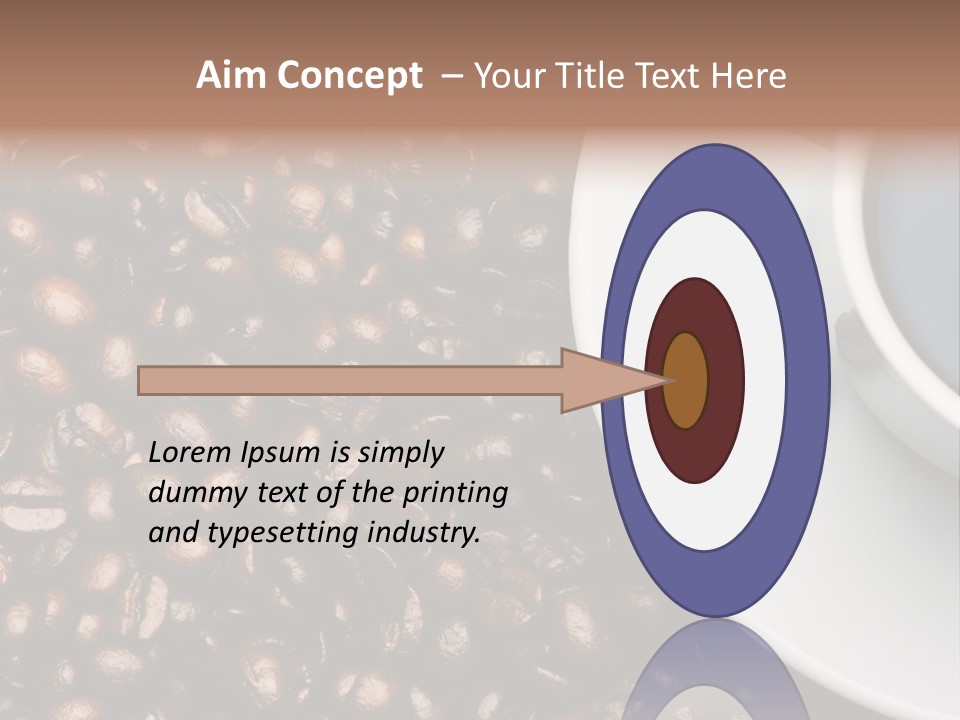 Aim Concept – Your Title Text Here

Lorem Ipsum is simply dummy text of the printing and typesetting industry.